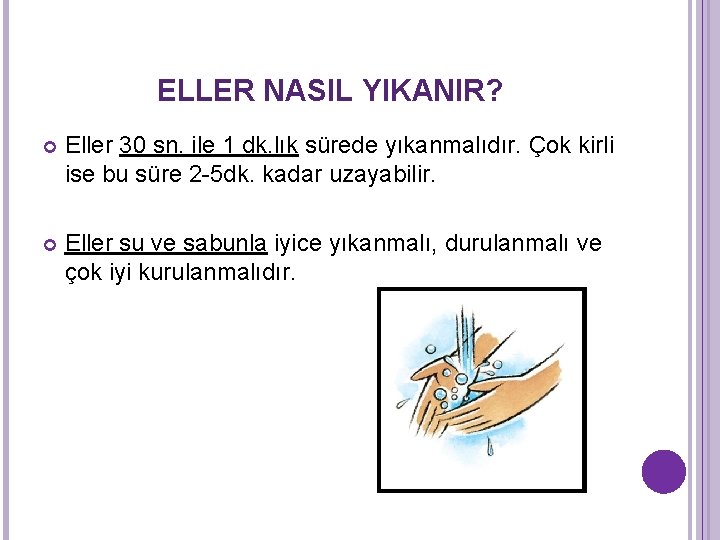 ELLER NASIL YIKANIR?

Eller 30 sn. ile 1 dk.lık sürede yıkanmalıdır. Çok kirli ise bu süre 2-5dk. kadar uzayabilir.

Eller su ve sabunla iyice yıkanmalı, durulanmalı ve çok iyi kurulanmalıdır.